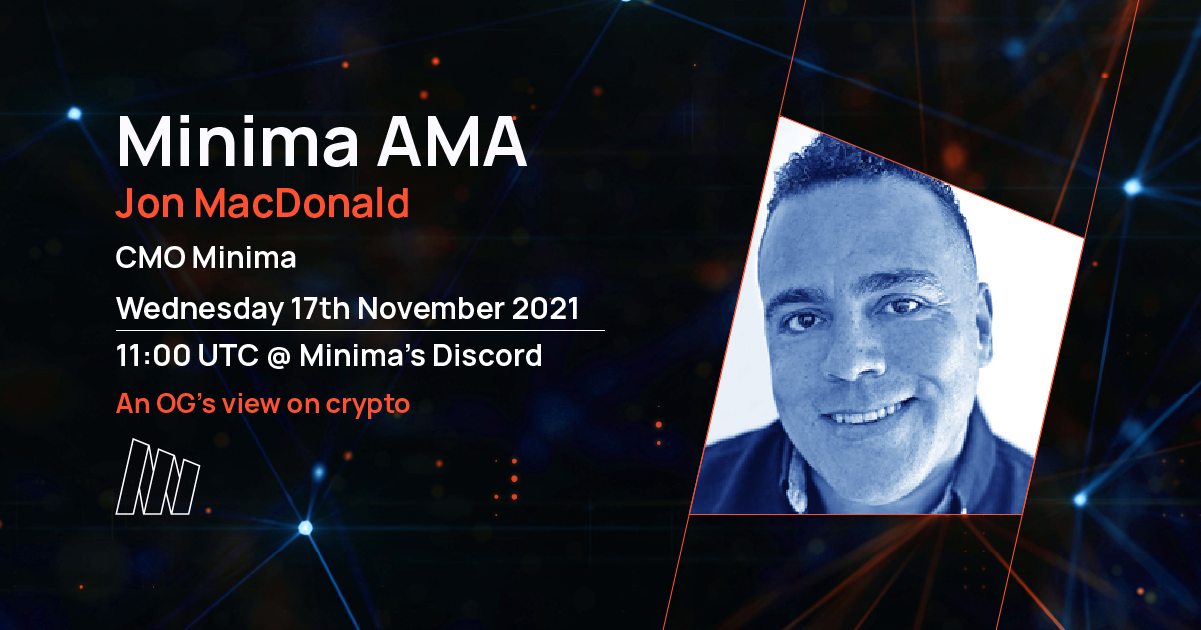 Minima AMA
Jon MacDonald
CMO Minima
Wednesday 17th November 2021
11:00 UTC @ Minima's Discord
An OG's view on crypto